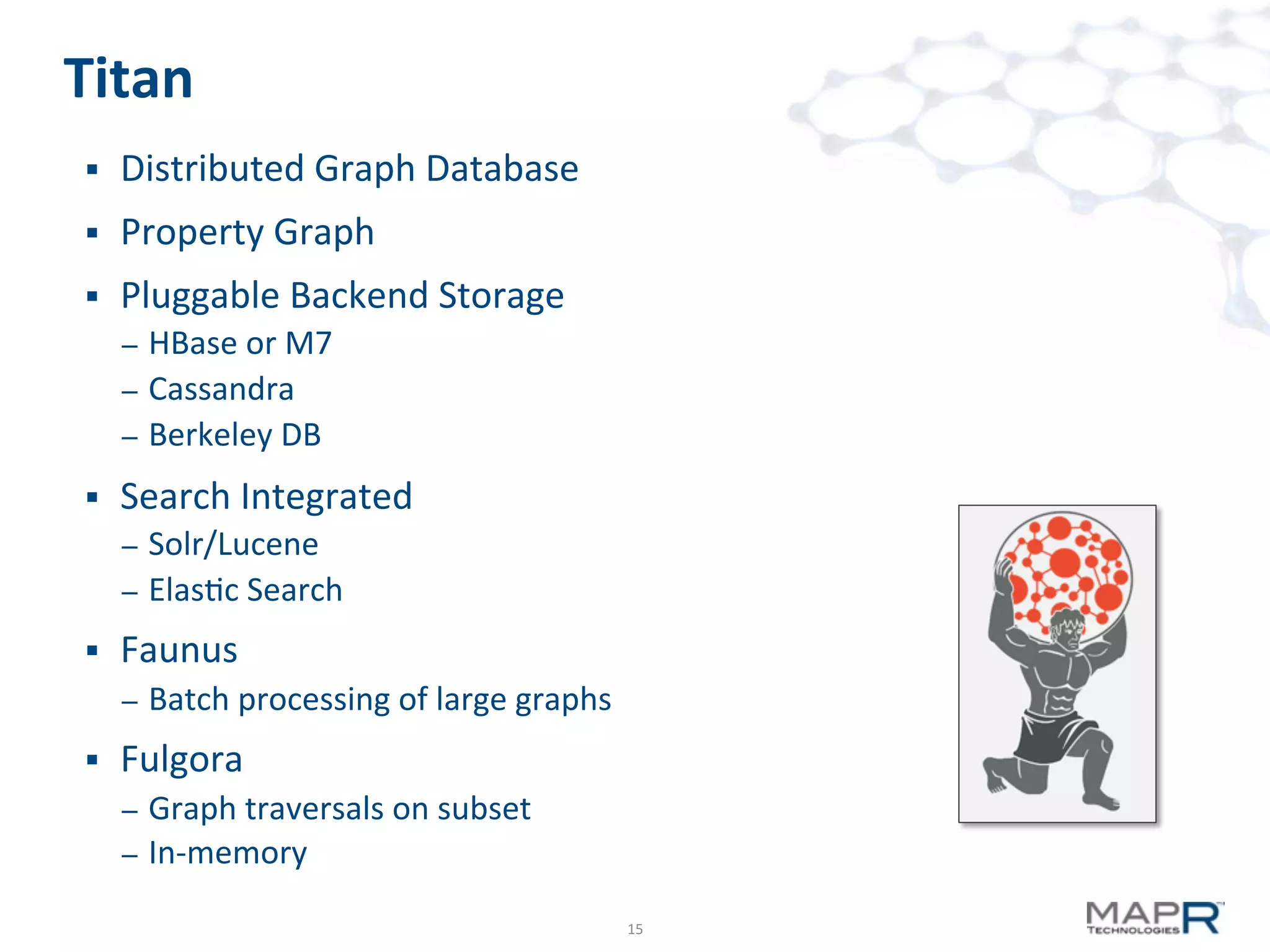 Titan

▪ Distributed Graph Database
▪ Property Graph
▪ Pluggable Backend Storage
– HBase or M7
– Cassandra
– Berkeley DB
▪ Search Integrated
– Solr/Lucene
– Elastic Search
▪ Faunus
– Batch processing of large graphs
▪ Fulgora
– Graph traversals on subset
– In-memory

15

MAPR TECHNOLOGIES